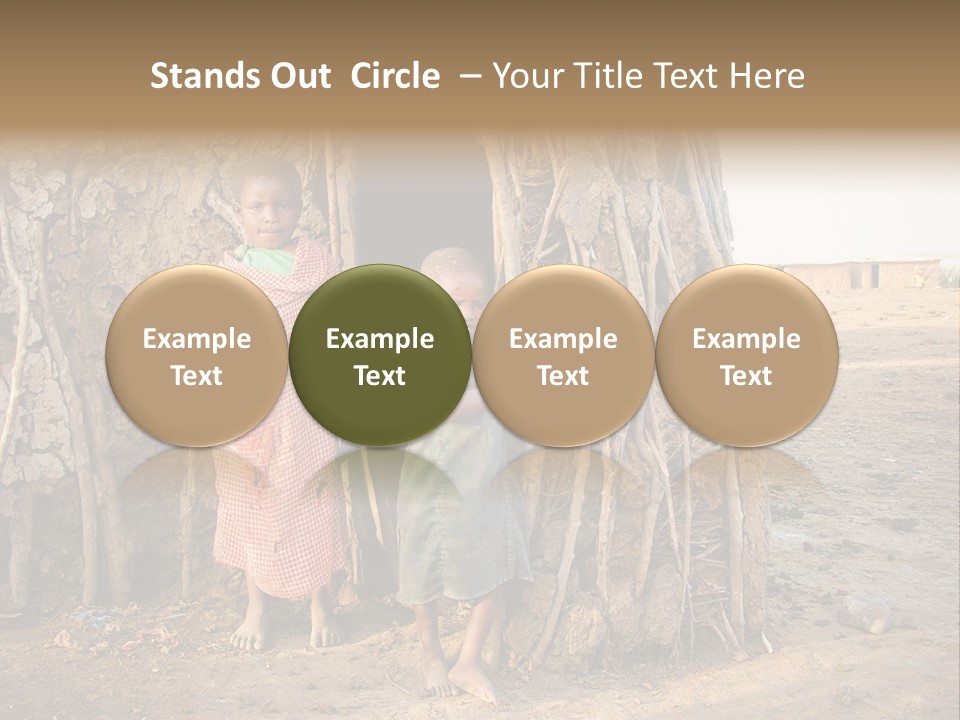 Stands Out Circle – Your Title Text Here

Example Text

Example Text

Example Text

Example Text